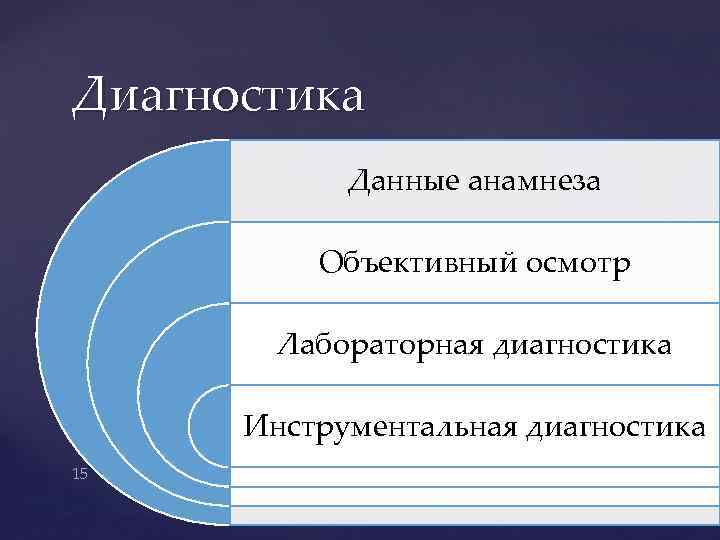 Диагностика

Данные анамнеза

Объективный осмотр

Лабораторная диагностика

Инструментальная диагностика

15